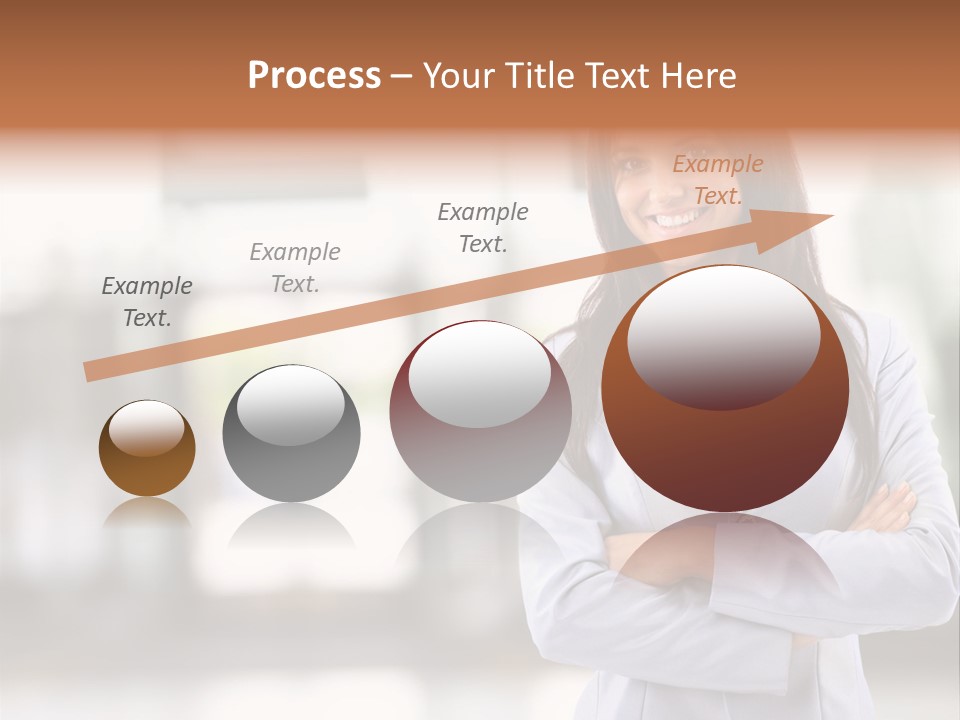 Process – Your Title Text Here

Example Text.

Example Text.

Example Text.

Example Text.